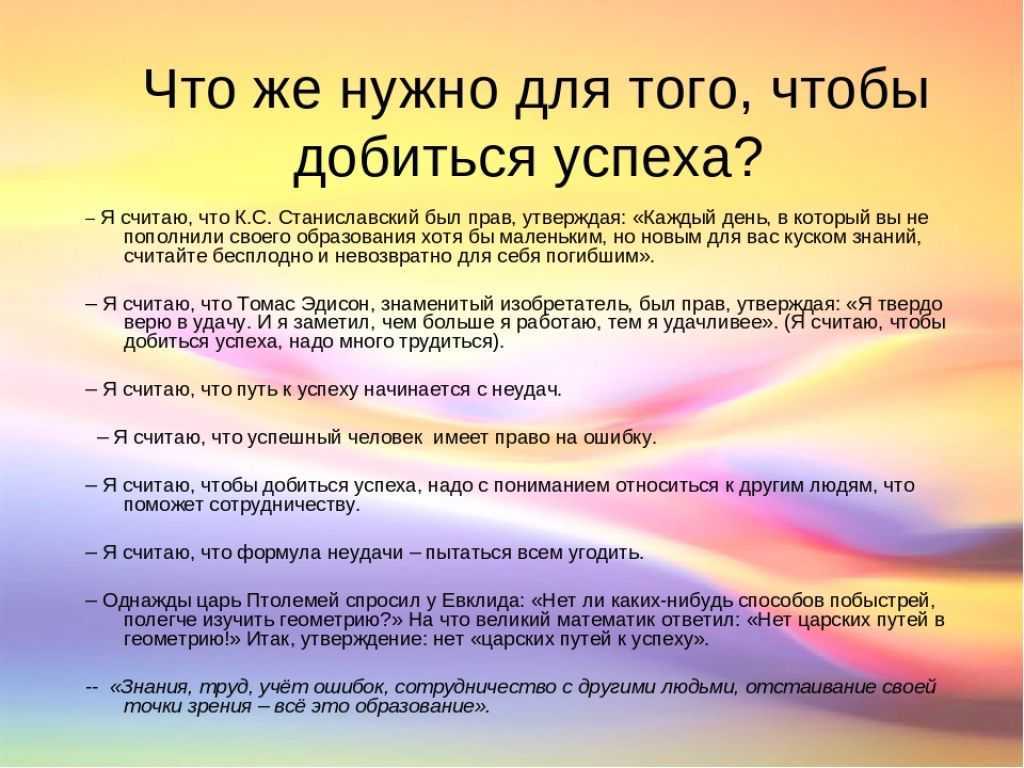 Что же нужно для того, чтобы добиться успеха?

– Я считаю, что К.С. Станиславский был прав, утверждая: «Каждый день, в который вы не пополнили своего образования хотя бы маленьким, но новым для вас куском знаний, считайте бесплодно и невозвратно для себя погибшим».

– Я считаю, что Томас Эдисон, знаменитый изобретатель, был прав, утверждая: «Я твердо верю в удачу. И я заметил, чем больше я работаю, тем я удачливее». (Я считаю, чтобы добиться успеха, надо много трудиться).

– Я считаю, что путь к успеху начинается с неудач.

– Я считаю, что успешный человек имеет право на ошибку.

– Я считаю, чтобы добиться успеха, надо с пониманием относиться к другим людям, что поможет сотрудничеству.

– Я считаю, что формула неудачи – пытаться всем угодить.

– Однажды царь Птолемей спросил у Евклида: «Нет ли каких-нибудь способов побыстрей, полегче изучить геометрию?» На что великий математик ответил: «Нет царских путей в геометрию!» Итак, утверждение: нет «царских путей к успеху».

-- «Знания, труд, учёт ошибок, сотрудничество с другими людьми, отстаивание своей точки зрения – всё это образование».